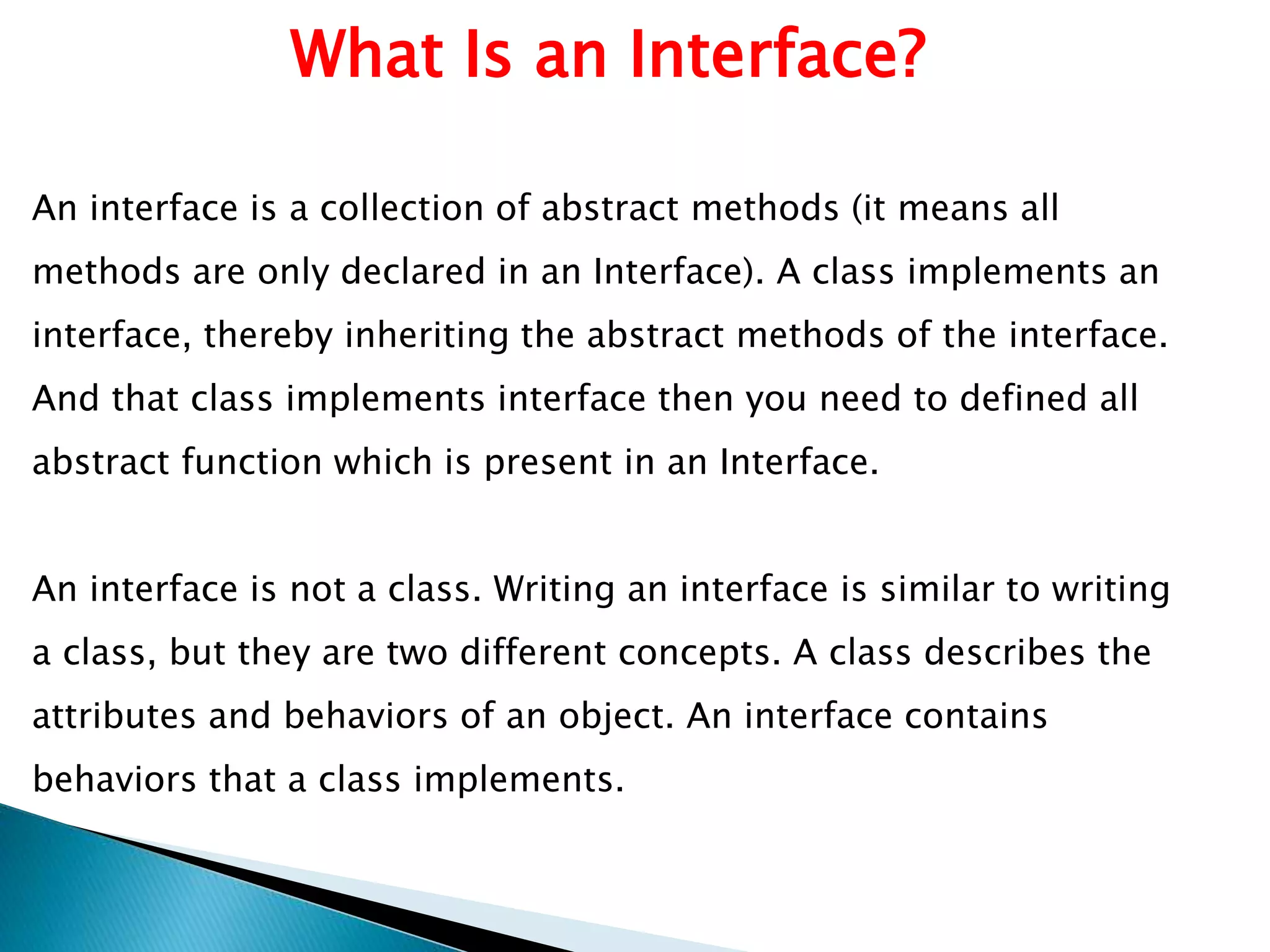 What Is an Interface?

An interface is a collection of abstract methods (it means all methods are only declared in an Interface). A class implements an interface, thereby inheriting the abstract methods of the interface. And that class implements interface then you need to defined all abstract function which is present in an Interface.

An interface is not a class. Writing an interface is similar to writing a class, but they are two different concepts. A class describes the attributes and behaviors of an object. An interface contains behaviors that a class implements.